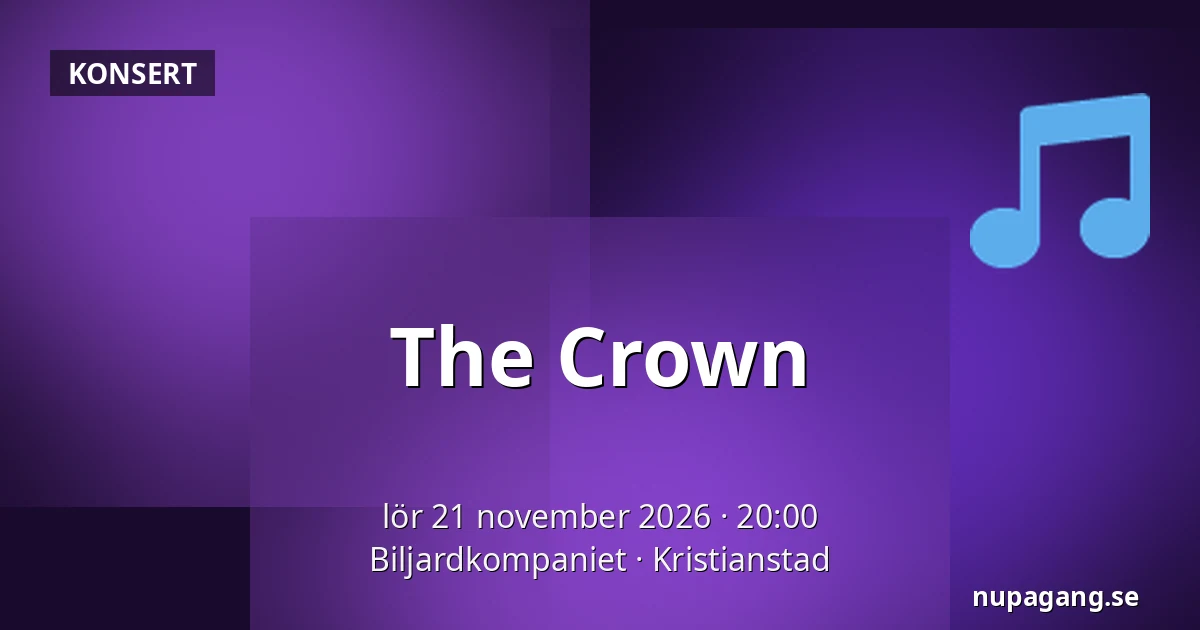 KONSERT

The Crown

lör 21 november 2026 · 20:00
Biljardkompaniet · Kristianstad

nupagang.se